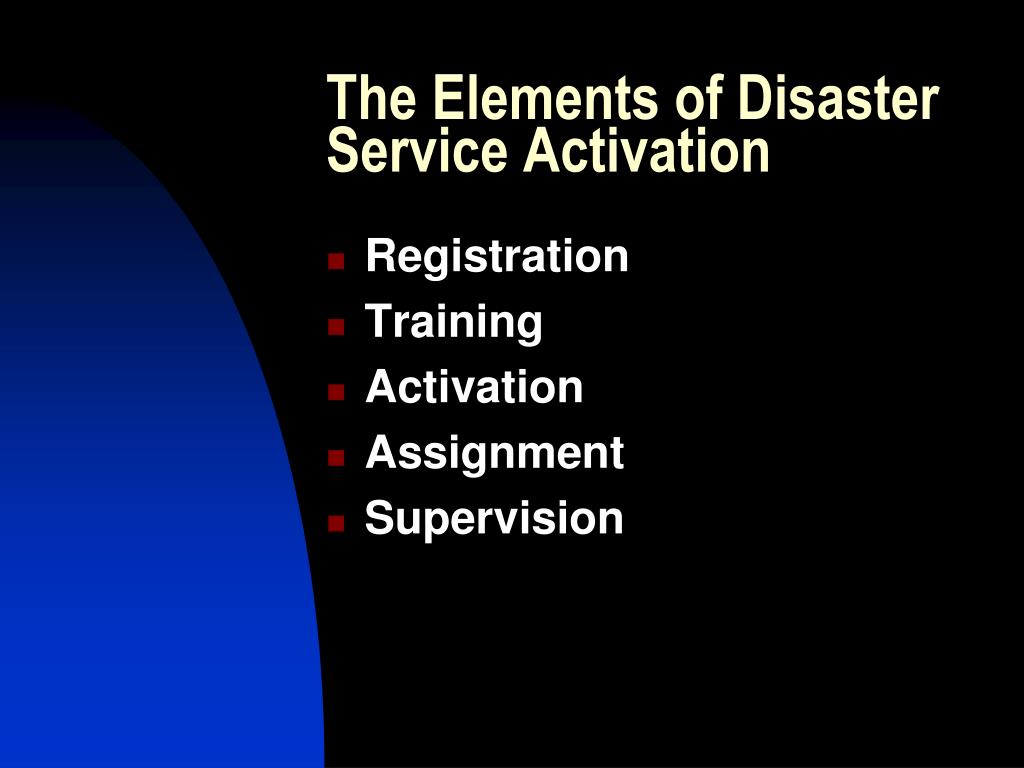 The Elements of Disaster Service Activation

- Registration
- Training
- Activation
- Assignment
- Supervision